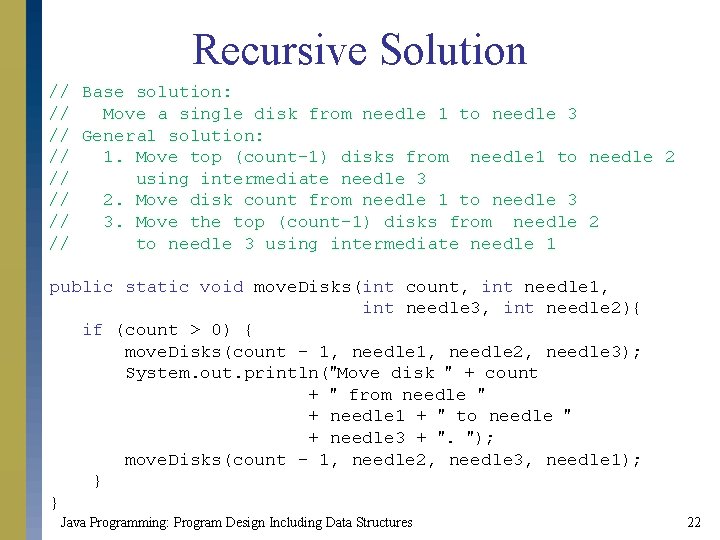 Recursive Solution

// Base solution:
//   Move a single disk from needle 1 to needle 3
// General solution:
//   1. Move top (count-1) disks from  needle1 to needle 2
//      using intermediate needle 3
//   2. Move disk count from needle 1 to needle 3
//   3. Move the top (count-1) disks from  needle 2
//      to needle 3 using intermediate needle 1

public static void moveDisks(int count, int needle1,
                             int needle3, int needle2){
   if (count > 0) {
       moveDisks(count - 1, needle1, needle2, needle3);
       System.out.println("Move disk " + count
                          + " from needle "
                          + needle1 + " to needle "
                          + needle3 + ". ");
       moveDisks(count - 1, needle2, needle3, needle1);
    }
}

Java Programming: Program Design Including Data Structures

22